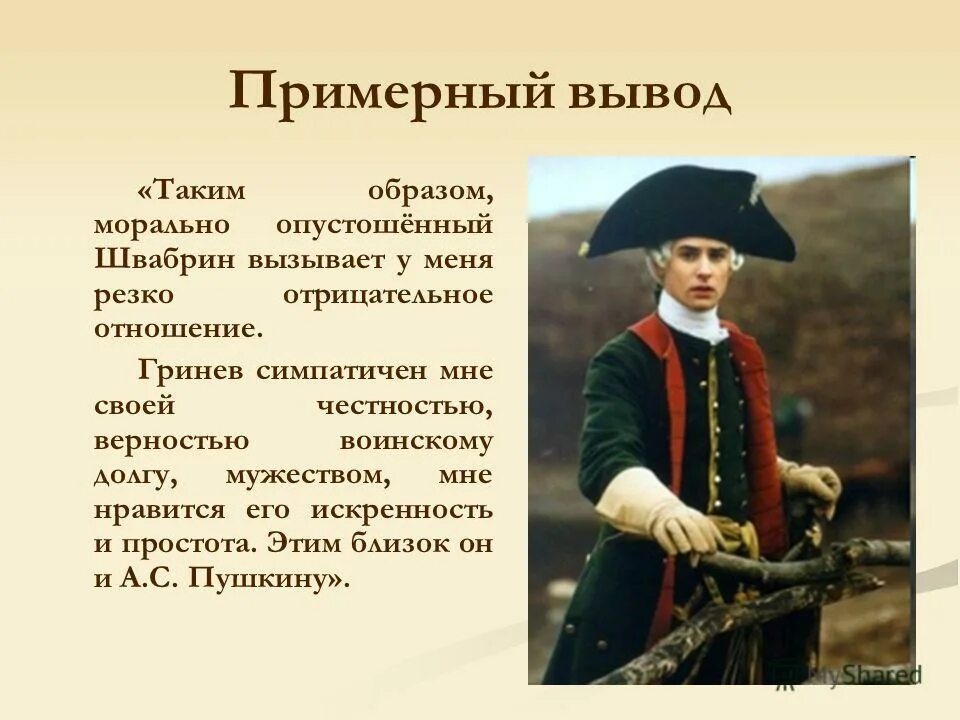 Примерный вывод

«Таким образом, морально опустошённый Швабрин вызывает у меня резко отрицательное отношение.

Гринев симпатичен мне своей честностью, верностью воинскому долгу, мужеством, мне нравится его искренность и простота. Этим близок он и А.С. Пушкину».

MyShared